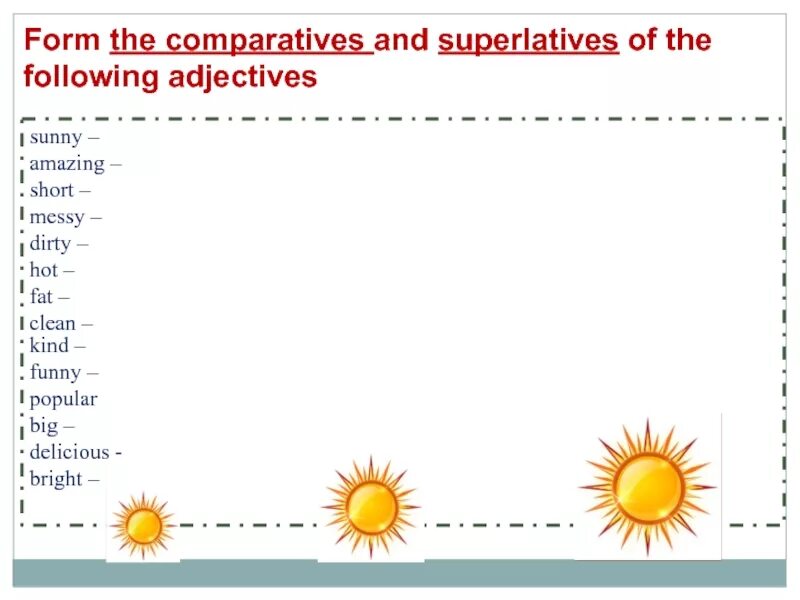 Form the comparatives and superlatives of the following adjectives

sunny –
amazing –
short –
messy –
dirty –
hot –
fat –
clean –
kind –
funny –
popular
big –
delicious -
bright –